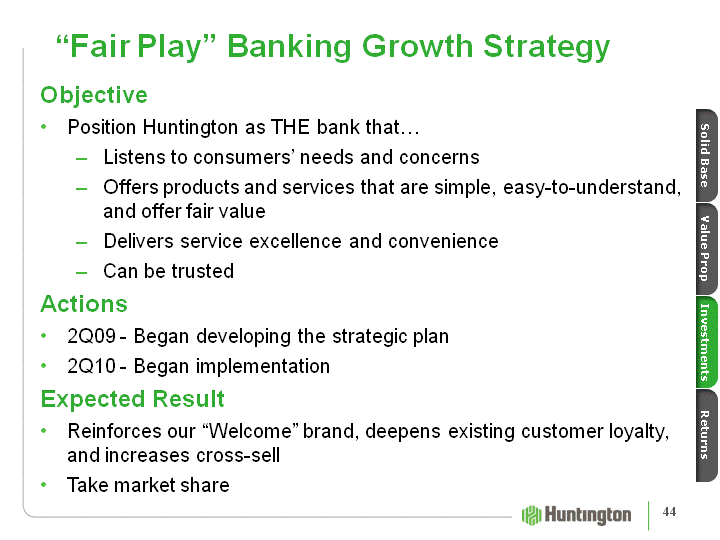 “Fair Play” Banking Growth Strategy

Objective

• Position Huntington as THE bank that…
– Listens to consumers’ needs and concerns
– Offers products and services that are simple, easy-to-understand, and offer fair value
– Delivers service excellence and convenience
– Can be trusted

Actions

• 2Q09 - Began developing the strategic plan
• 2Q10 - Began implementation

Expected Result

• Reinforces our “Welcome” brand, deepens existing customer loyalty, and increases cross-sell
• Take market share

Solid Base
Value Prop
Investments
Returns

Huntington
44